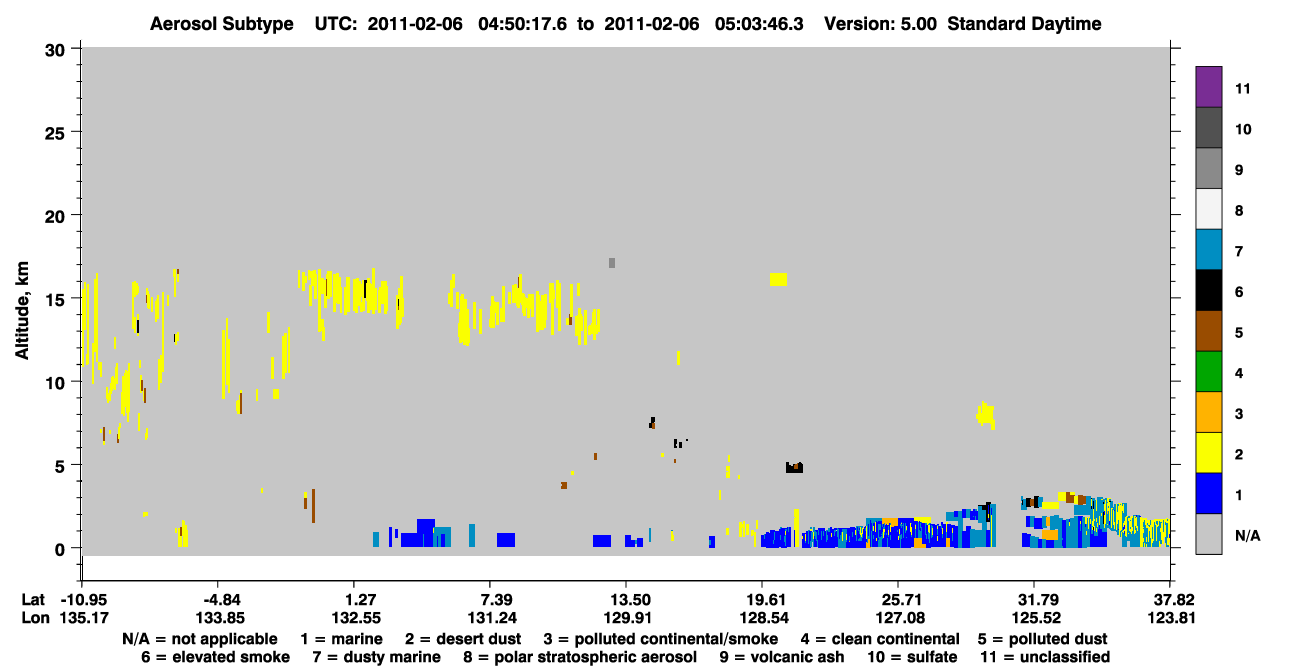 Aerosol Subtype UTC: 2011-02-06 04:50:17.6 to 2011-02-06 05:03:46.3 Version: 5.00 Standard Daytime

Altitude, km

30
25
20
15
10
5
0

11
10
9
8
7
6
5
4
3
2
1
N/A

Lat -10.95 -4.84 1.27 7.39 13.50 19.61 25.71 31.79 37.82
Lon 135.17 133.85 132.55 131.24 129.91 128.54 127.08 125.52 123.81

N/A = not applicable 1 = marine 2 = desert dust 3 = polluted continental/smoke 4 = clean continental 5 = polluted dust
6 = elevated smoke 7 = dusty marine 8 = polar stratospheric aerosol 9 = volcanic ash 10 = sulfate 11 = unclassified